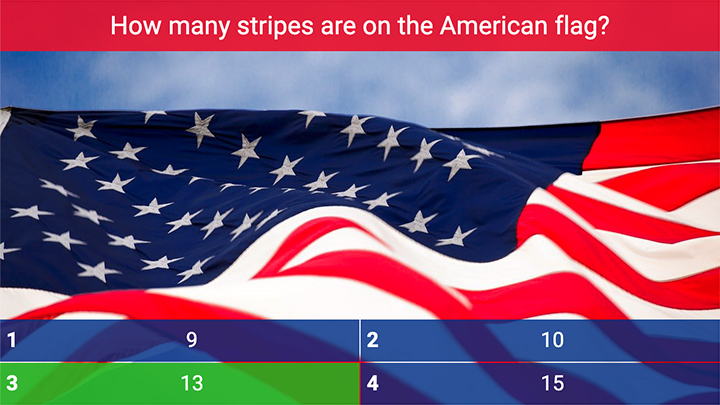 How many stripes are on the American flag?

1 9

2 10

3 13

4 15